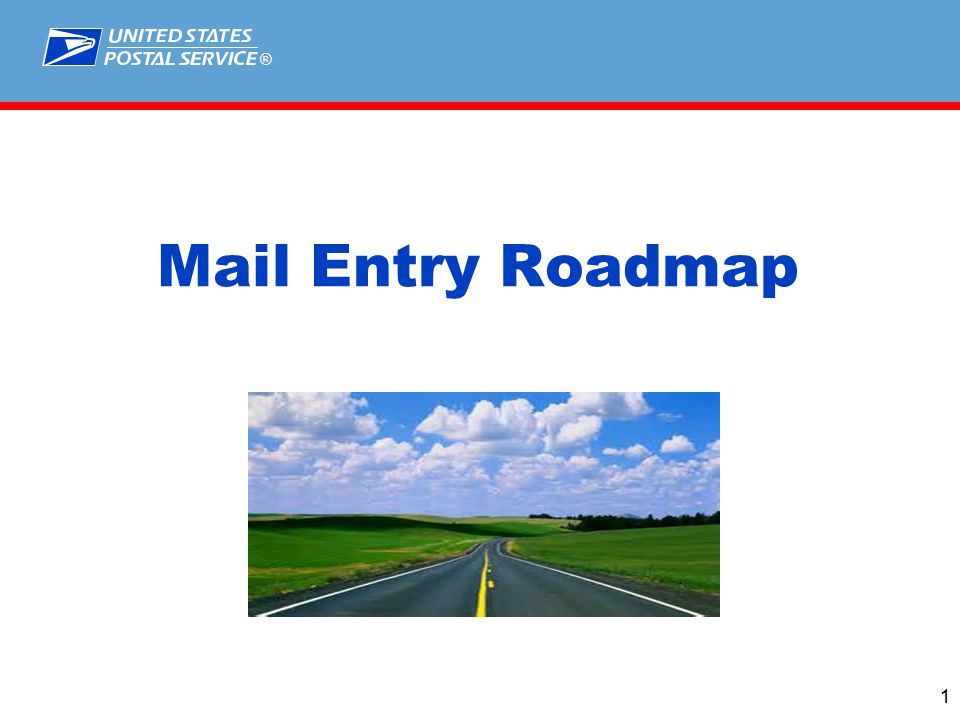 UNITED STATES POSTAL SERVICE®

Mail Entry Roadmap

1